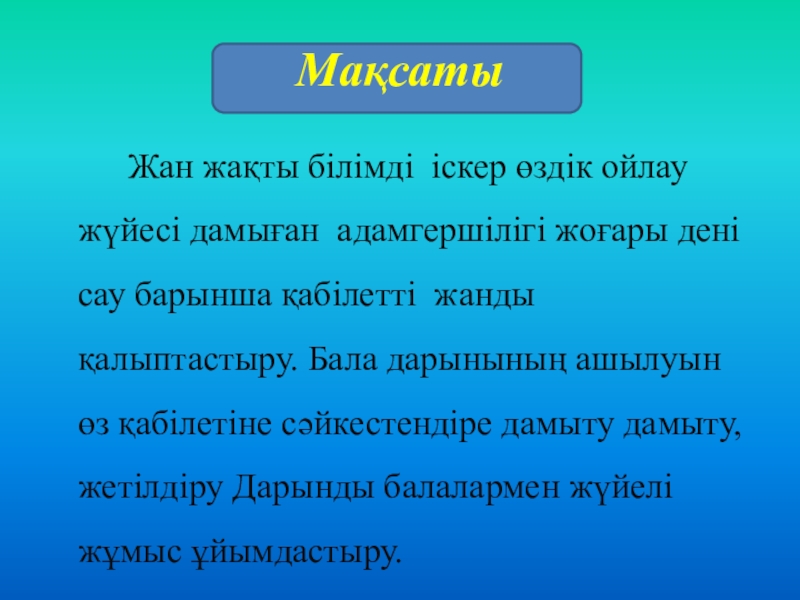 Мақсаты

Жан жақты білімді іскер өздік ойлау жүйесі дамыған адамгершілігі жоғары дені сау барынша қабілетті жанды қалыптастыру. Бала дарынының ашылуын өз қабілетіне сәйкестендіре дамыту дамыту, жетілдіру Дарынды балалармен жүйелі жұмыс ұйымдастыру.